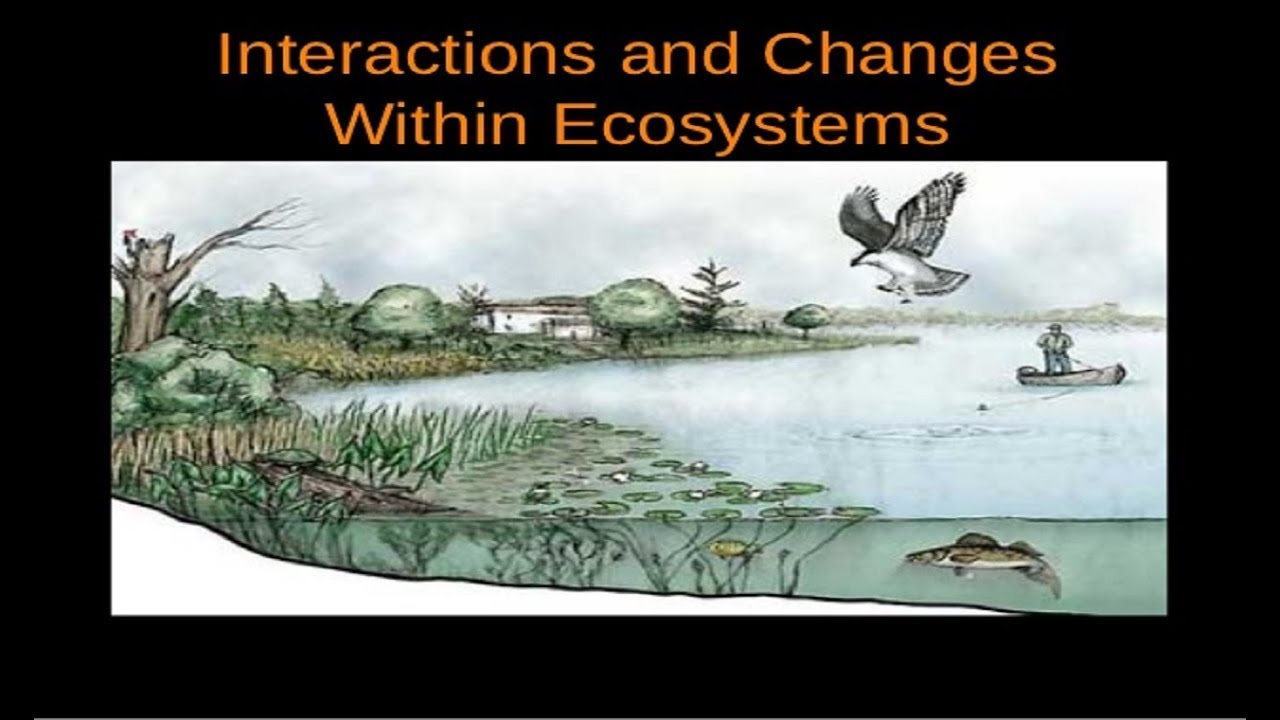 Interactions and Changes Within Ecosystems